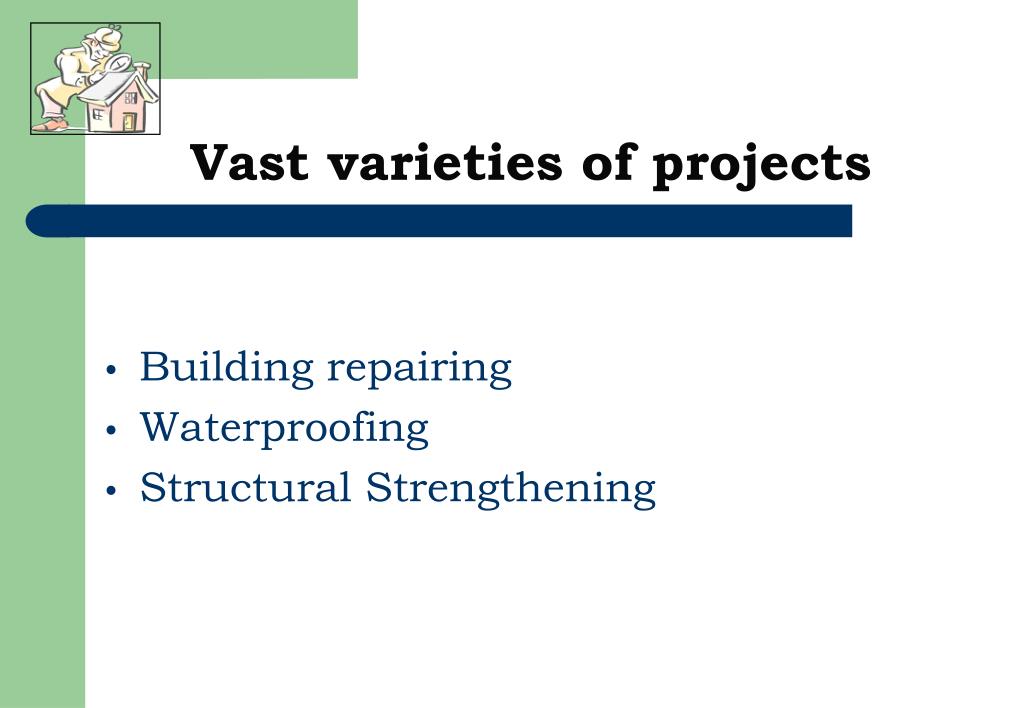 Vast varieties of projects

• Building repairing
• Waterproofing
• Structural Strengthening